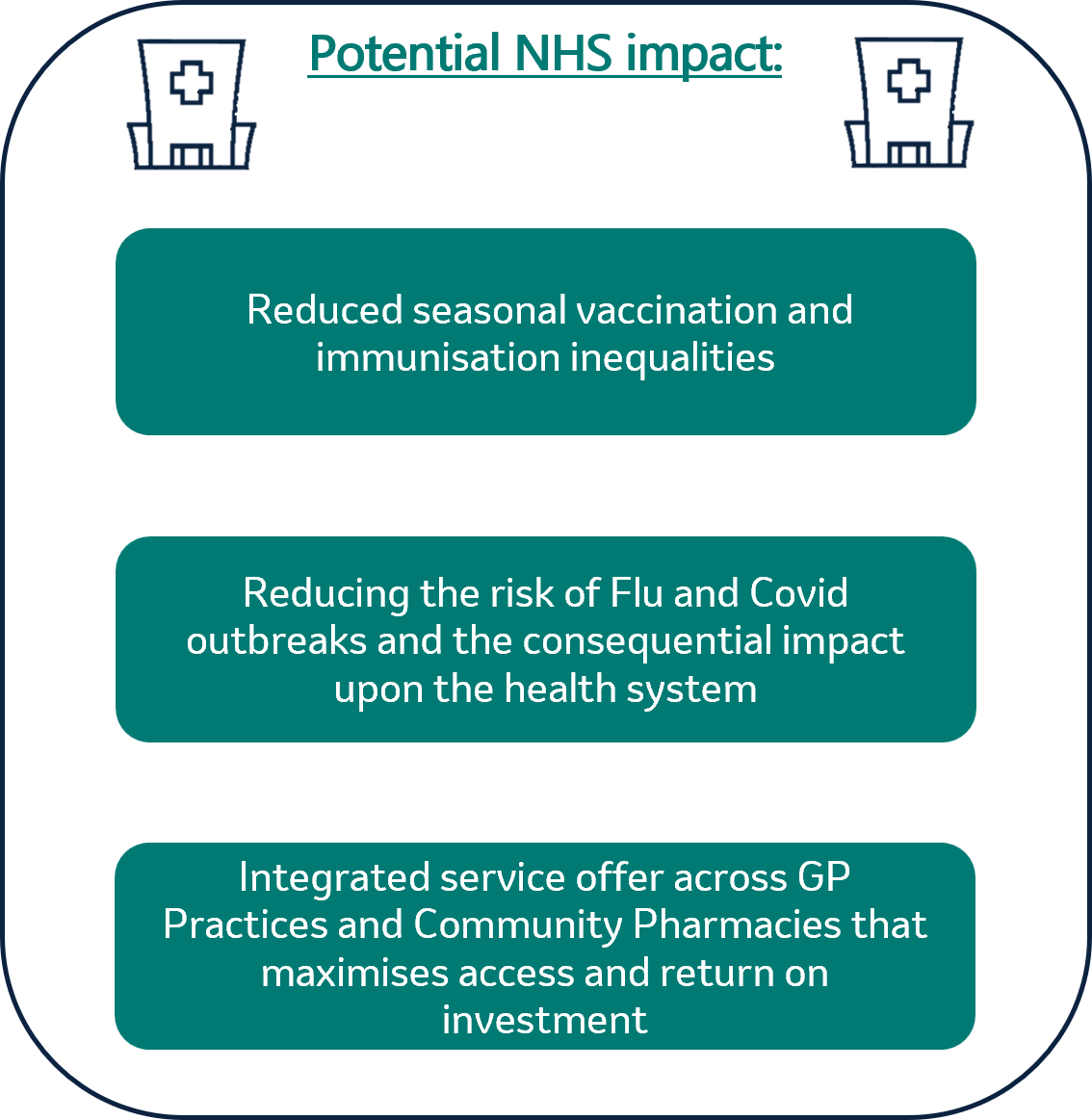 Potential NHS impact:

Reduced seasonal vaccination and immunisation inequalities

Reducing the risk of Flu and Covid outbreaks and the consequential impact upon the health system

Integrated service offer across GP Practices and Community Pharmacies that maximises access and return on investment